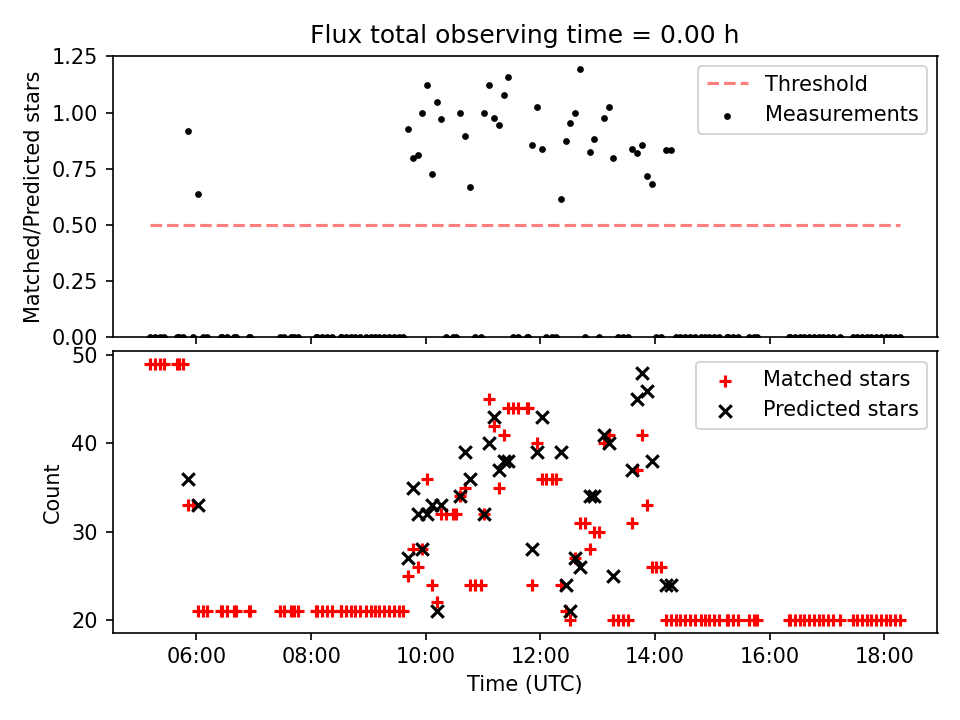 Flux total observing time = 0.00 h

Matched/Predicted stars

1.25
1.00
0.75
0.50
0.25
0.00

Threshold
Measurements

Count

50
40
30
20

Matched stars
Predicted stars

06:00
08:00
10:00
12:00
14:00
16:00
18:00

Time (UTC)